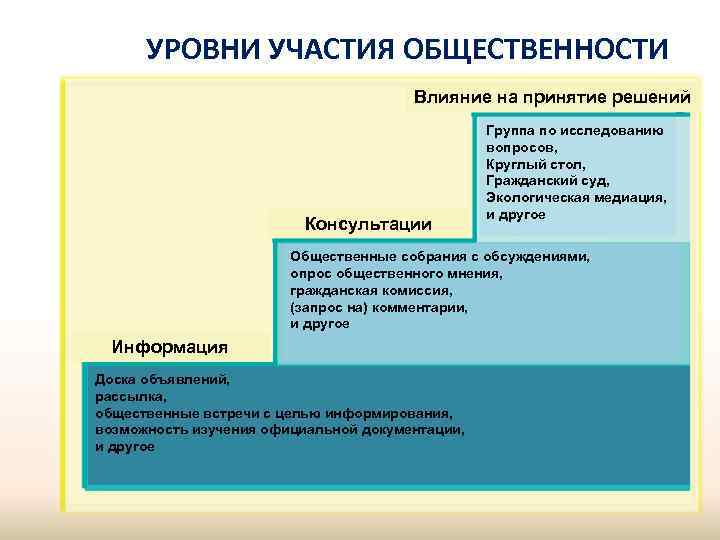 УРОВНИ УЧАСТИЯ ОБЩЕСТВЕННОСТИ

Влияние на принятие решений

Группа по исследованию вопросов,
Круглый стол,
Гражданский суд,
Экологическая медиация,
и другое

Консультации

Общественные собрания с обсуждениями,
опрос общественного мнения,
гражданская комиссия,
(запрос на) комментарии,
и другое

Информация

Доска объявлений,
рассылка,
общественные встречи с целью информирования,
возможность изучения официальной документации,
и другое